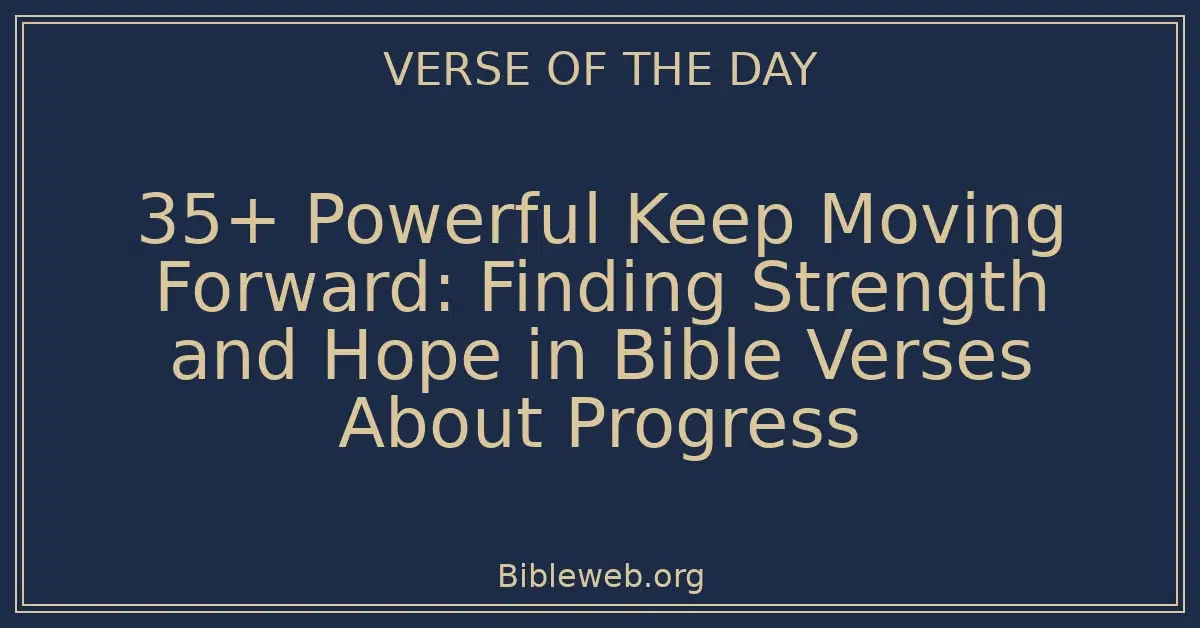 VERSE OF THE DAY

35+ Powerful Keep Moving Forward: Finding Strength and Hope in Bible Verses About Progress

Bibleweb.org